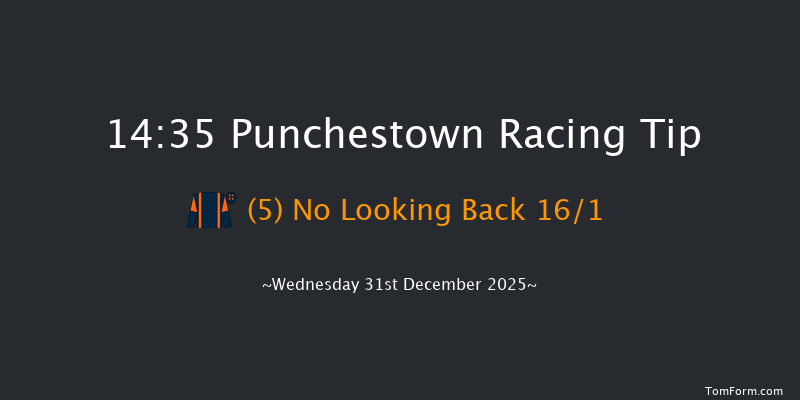 14:35 Punchestown Racing Tip

(5) No Looking Back 16/1

~Wednesday 31st December 2025~

TomForm.com